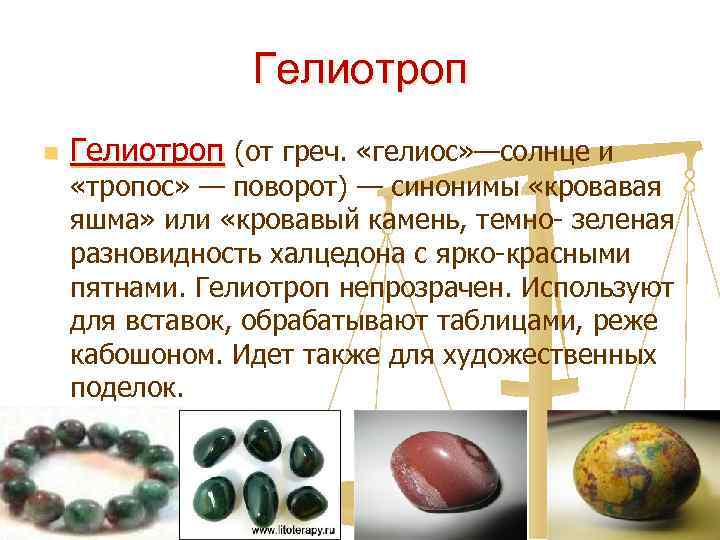 Гелиотроп

Гелиотроп (от греч. «гелиос»—солнце и «тропос» — поворот) — синонимы «кровавая яшма» или «кровавый камень, темно- зеленая разновидность халцедона с ярко-красными пятнами. Гелиотроп непрозрачен. Используют для вставок, обрабатывают таблицами, реже кабошоном. Идет также для художественных поделок.

www.litoterapy.ru